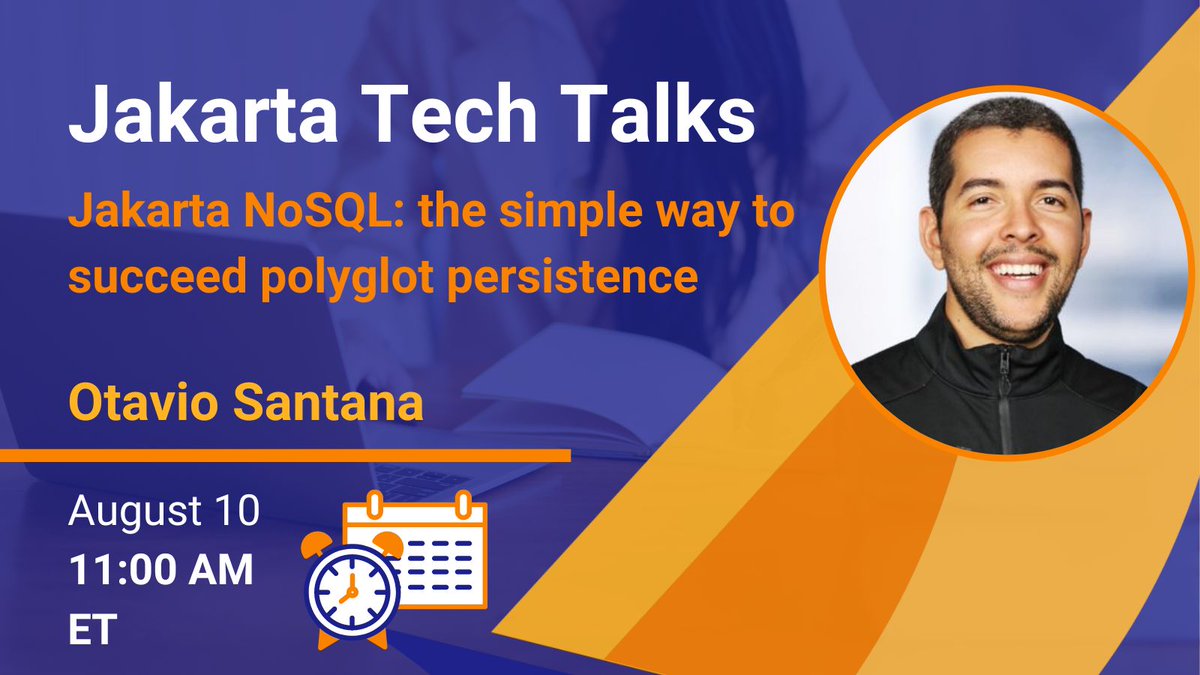 Jakarta Tech Talks

Jakarta NoSQL: the simple way to succeed polyglot persistence

Otavio Santana

August 10
11:00 AM
ET